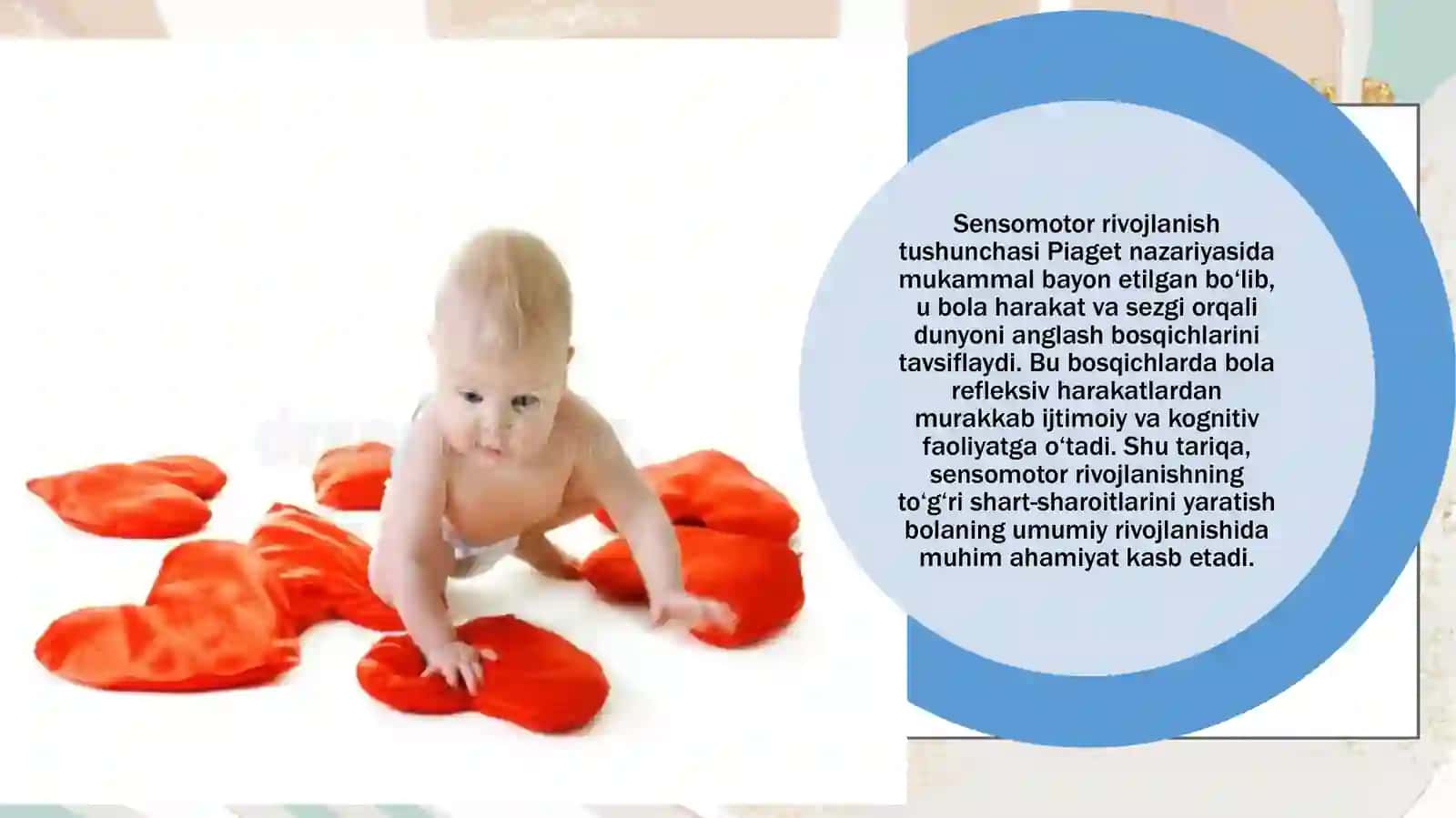 Sensomotor rivojlanish tushunchasi Piaget nazariyasida mukammal bayon etilgan bo‘lib, u bola harakat va sezgi orqali dunyoni anglash bosqichlarini tavsiflaydi. Bu bosqichlarda bola refleksiv harakatlardan murakkab ijtimoiy va kognitiv faoliyatga o‘tadi. Shu tariqa, sensomotor rivojlanishning to‘g‘ri shart-sharoitlarini yaratish bolaning umumiy rivojlanishida muhim ahamiyat kasb etadi.